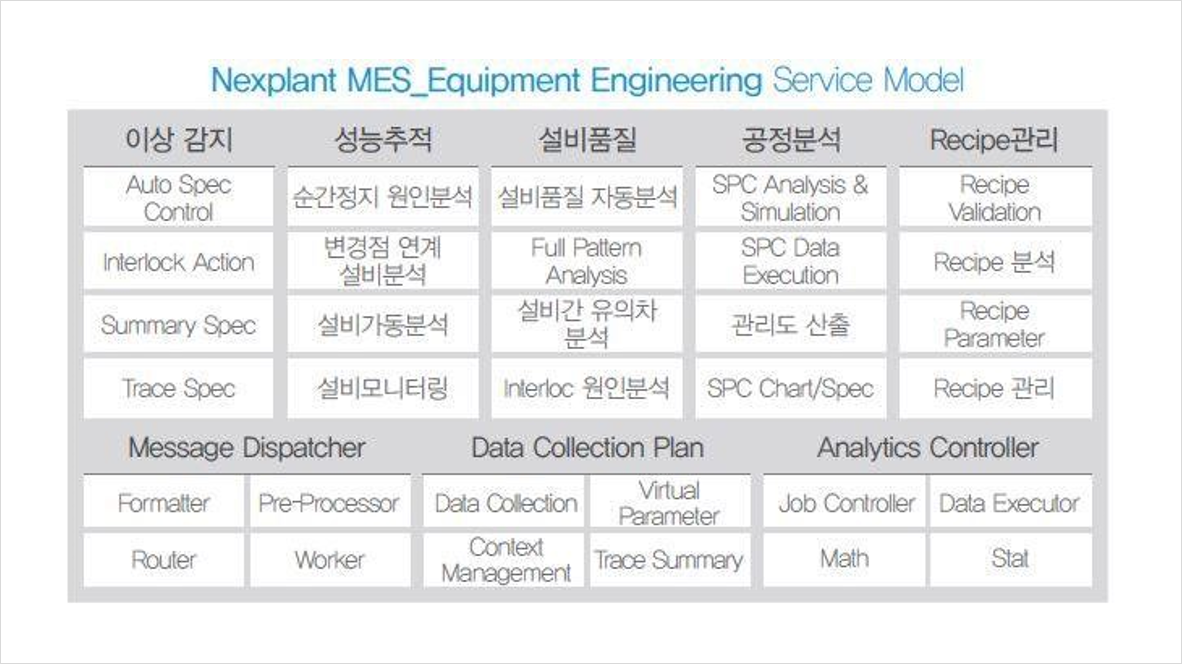 Nexplant MES_Equipment Engineering Service Model

| 이상 감지 | 성능추적 | 설비품질 | 공정분석 | Recipe관리 |
|---|---|---|---|---|
| Auto Spec Control | 순간정지 원인분석 | 설비품질 자동분석 | SPC Analysis & Simulation | Recipe Validation |
| Interlock Action | 변경점 연계 설비분석 | Full Pattern Analysis | SPC Data Execution | Recipe 분석 |
| Summary Spec | 설비가동분석 | 설비간 유의차 분석 | 관리도 산출 | Recipe Parameter |
| Trace Spec | 설비모니터링 | Interloc 원인분석 | SPC Chart/Spec | Recipe 관리 |

Message Dispatcher

| Formatter | Pre-Processor |
|---|---|
| Router | Worker |

Data Collection Plan

| Data Collection | Virtual Parameter |
|---|---|
| Context Management | Trace Summary |

Analytics Controller

| Job Controller | Data Executor |
|---|---|
| Math | Stat |